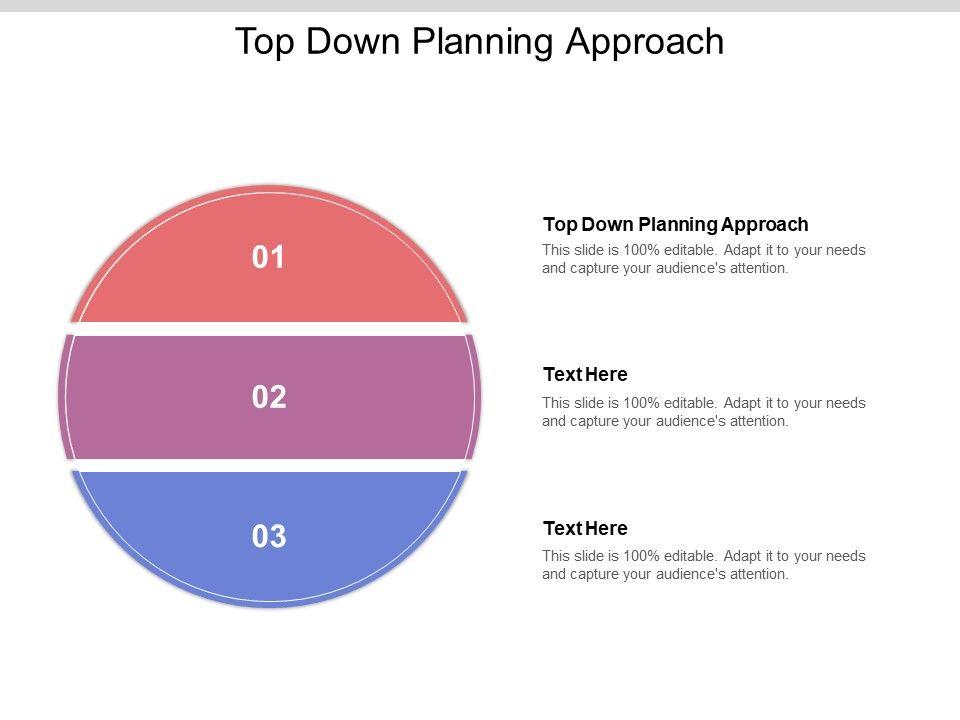 Top Down Planning Approach

01

02

03

Top Down Planning Approach

This slide is 100% editable. Adapt it to your needs and capture your audience's attention.

Text Here

This slide is 100% editable. Adapt it to your needs and capture your audience's attention.

Text Here

This slide is 100% editable. Adapt it to your needs and capture your audience's attention.